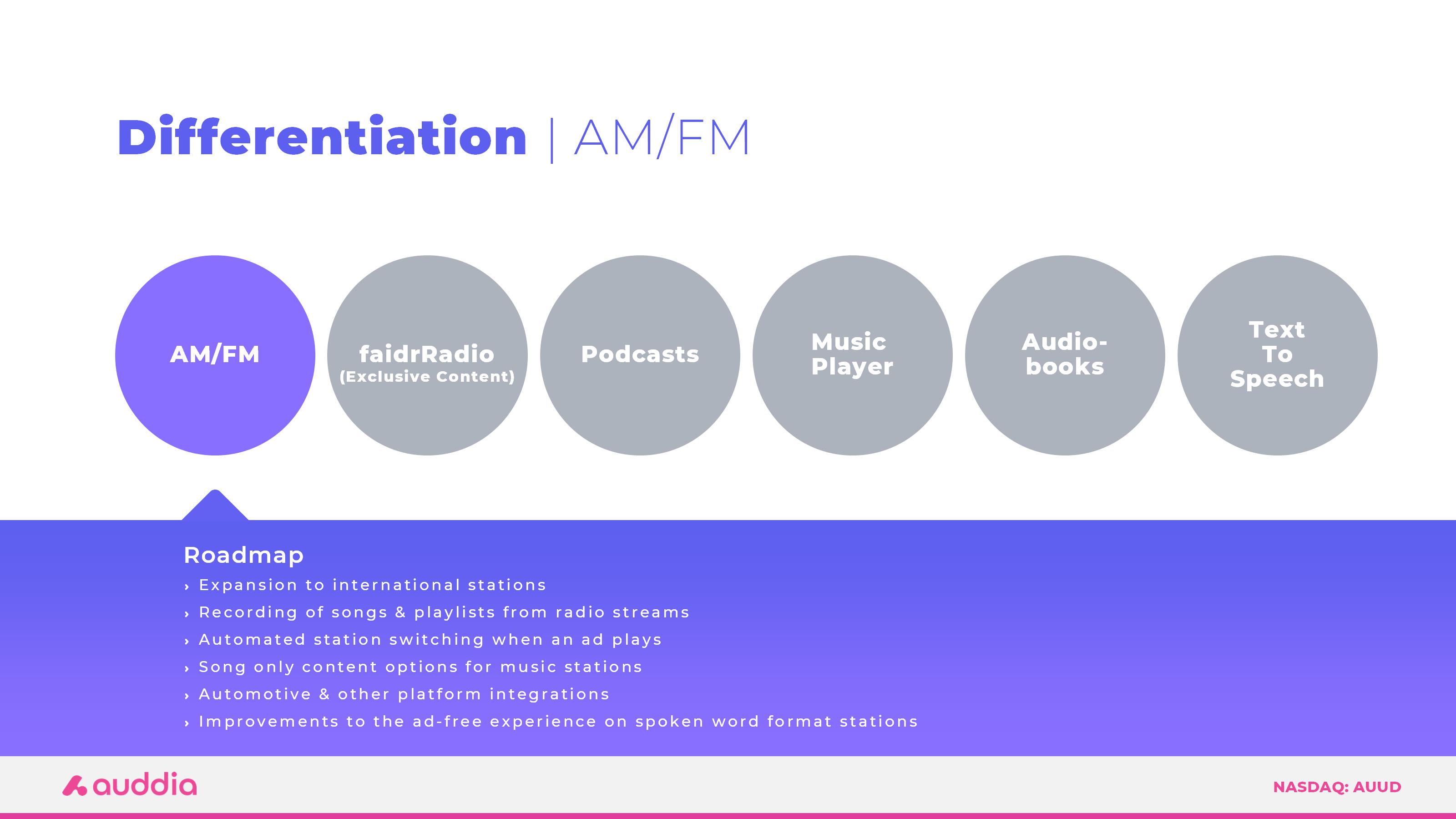 Differentiation | AM/FM

AM/FM

faidrRadio
(Exclusive Content)

Podcasts

Music Player

Audio-books

Text To Speech

Roadmap
› Expansion to international stations
› Recording of songs & playlists from radio streams
› Automated station switching when an ad plays
› Song only content options for music stations
› Automotive & other platform integrations
› Improvements to the ad-free experience on spoken word format stations

auddia

NASDAQ: AUUD